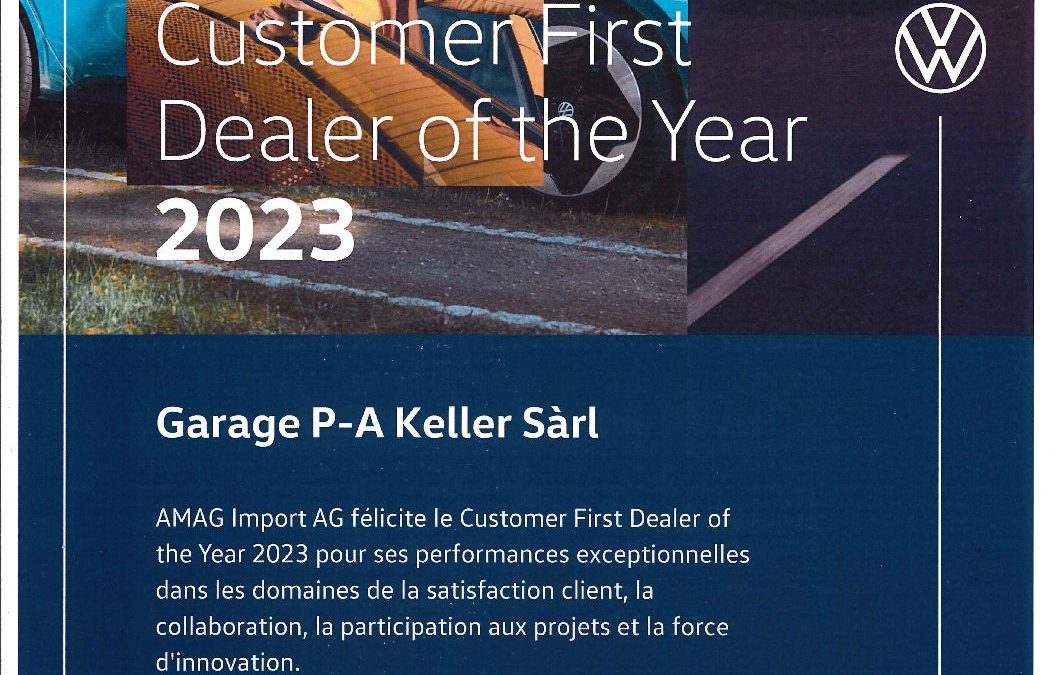 Customer First Dealer of the Year 2023

Garage P-A Keller Sàrl

AMAG Import AG félicite le Customer First Dealer of the Year 2023 pour ses performances exceptionnelles dans les domaines de la satisfaction client, la collaboration, la participation aux projets et la force d'innovation.